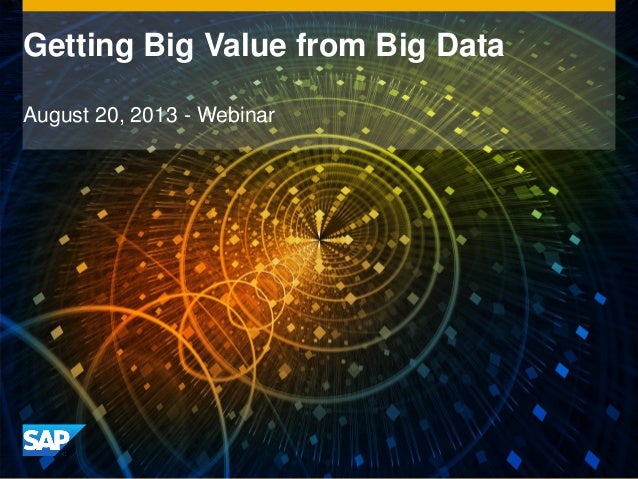 Getting Big Value from Big Data

August 20, 2013 - Webinar

SAP